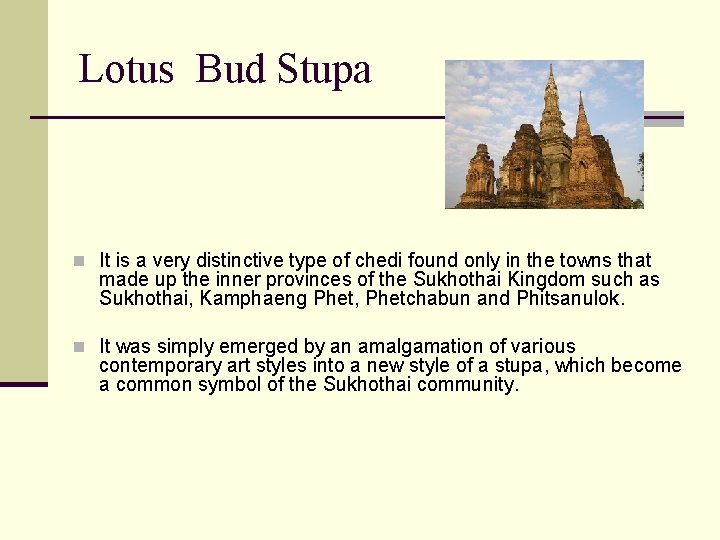 Lotus Bud Stupa

It is a very distinctive type of chedi found only in the towns that made up the inner provinces of the Sukhothai Kingdom such as Sukhothai, Kamphaeng Phet, Phetchabun and Phitsanulok.

It was simply emerged by an amalgamation of various contemporary art styles into a new style of a stupa, which become a common symbol of the Sukhothai community.